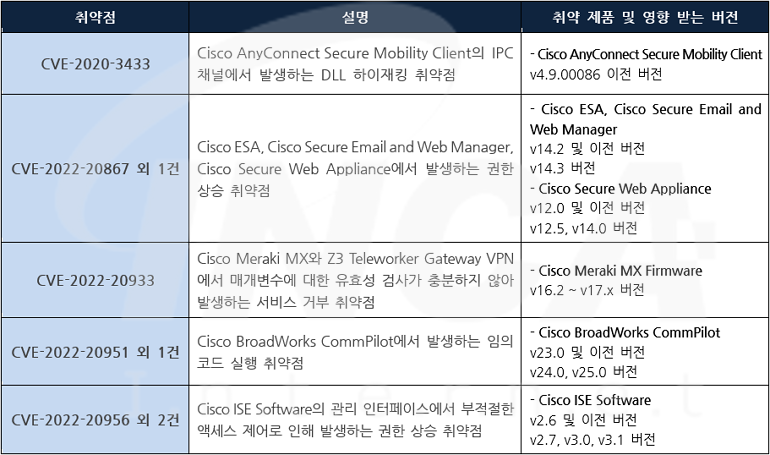 | 취약점 | 설명 | 취약 제품 및 영향 받는 버전 |
|---|---|---|
| CVE-2020-3433 | Cisco AnyConnect Secure Mobility Client의 IPC 채널에서 발생하는 DLL 하이재킹 취약점 | - Cisco AnyConnect Secure Mobility Client v4.9.00086 이전 버전 |
| CVE-2022-20867 외 1건 | Cisco ESA, Cisco Secure Email and Web Manager, Cisco Secure Web Appliance에서 발생하는 권한 상승 취약점 | - Cisco ESA, Cisco Secure Email and Web Manager v14.2 및 이전 버전 v14.3 버전 - Cisco Secure Web Appliance v12.0 및 이전 버전 v12.5, v14.0 버전 |
| CVE-2022-20933 | Cisco Meraki MX와 Z3 Teleworker Gateway VPN에서 매개변수에 대한 유효성 검사가 충분하지 않아 발생하는 서비스 거부 취약점 | - Cisco Meraki MX Firmware v16.2 ~ v17.x 버전 |
| CVE-2022-20951 외 1건 | Cisco BroadWorks CommPilot에서 발생하는 임의 코드 실행 취약점 | - Cisco BroadWorks CommPilot v23.0 및 이전 버전 v24.0, v25.0 버전 |
| CVE-2022-20956 외 2건 | Cisco ISE Software의 관리 인터페이스에서 부적절한 액세스 제어로 인해 발생하는 권한 상승 취약점 | - Cisco ISE Software v2.6 및 이전 버전 v2.7, v3.0, v3.1 버전 |